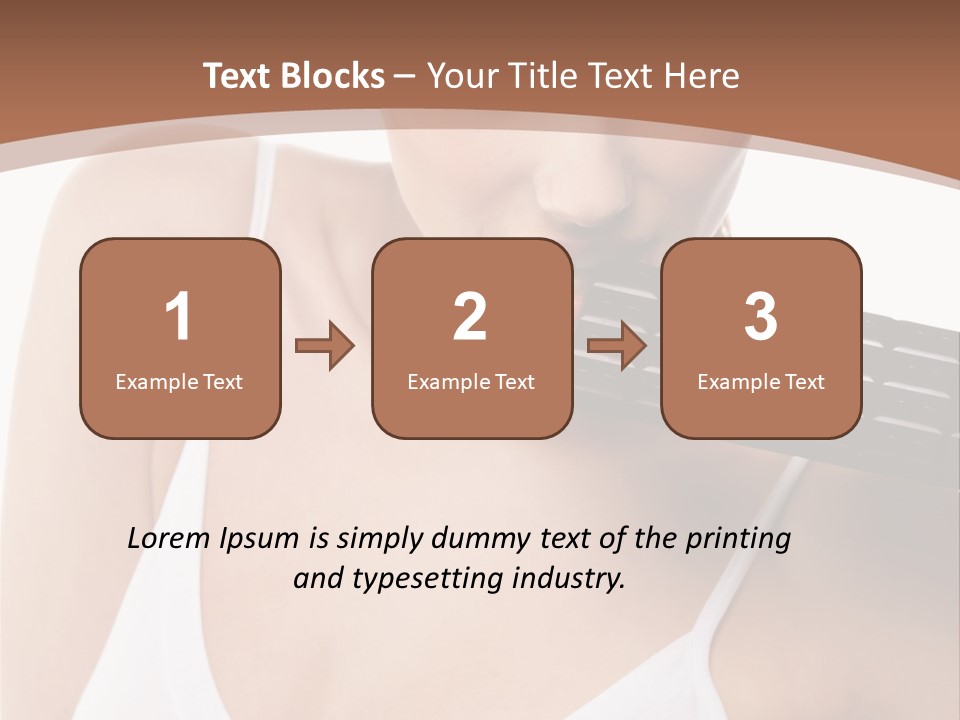 Text Blocks – Your Title Text Here

1
Example Text

2
Example Text

3
Example Text

Lorem Ipsum is simply dummy text of the printing and typesetting industry.